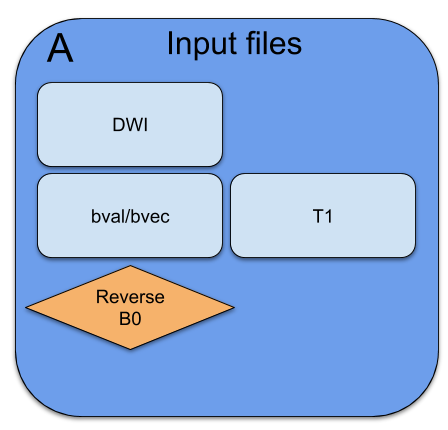 A
Input files

DWI

bval/bvec

T1

Reverse B0